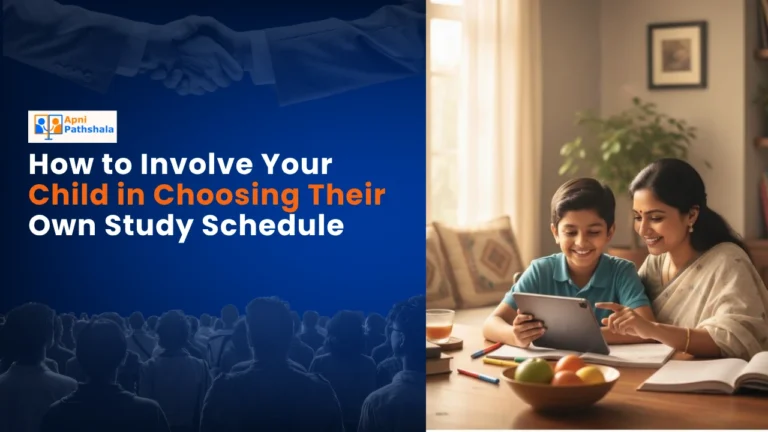 Apni Pathshala

How to Involve Your Child in Choosing Their Own Study Schedule